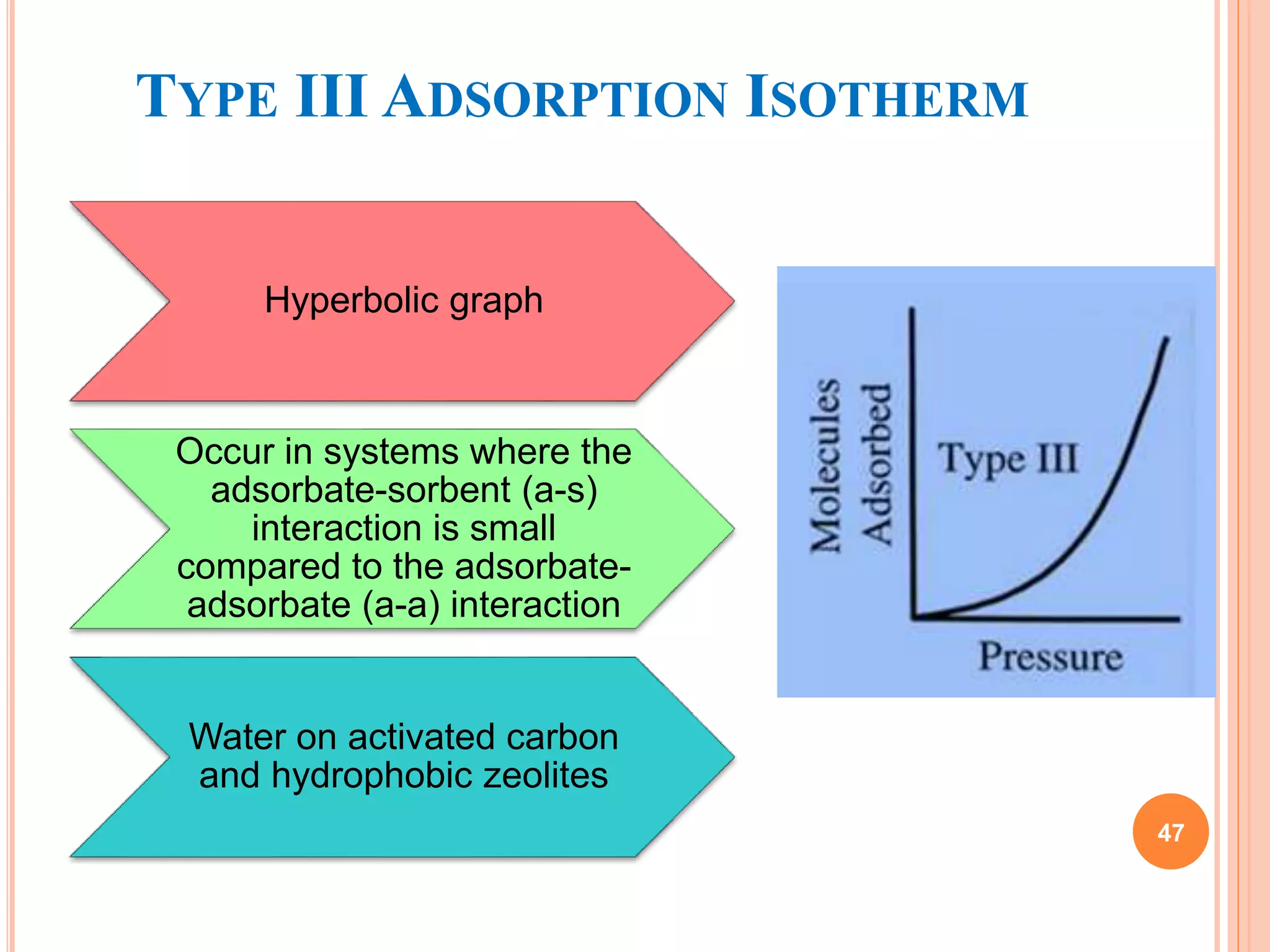 TYPE III ADSORPTION ISOTHERM

Hyperbolic graph

Occur in systems where the adsorbate-sorbent (a-s) interaction is small compared to the adsorbate-adsorbate (a-a) interaction

Water on activated carbon and hydrophobic zeolites

Molecules Adsorbed

Type III

Pressure

47